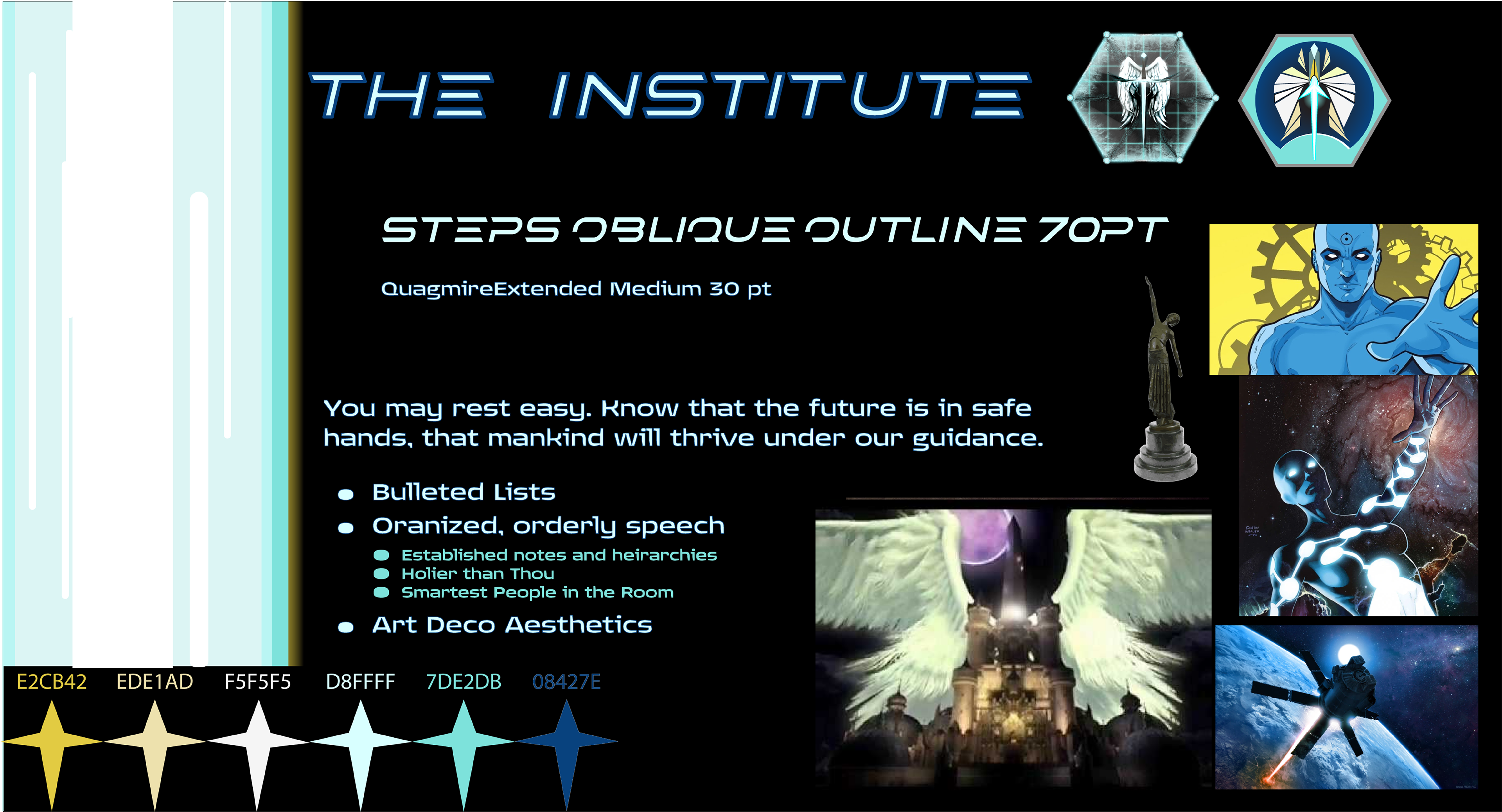 THE INSTITUTE

STEPS OBLIQUE OUTLINE 70PT

QuagmireExtended Medium 30 pt

You may rest easy. Know that the future is in safe hands, that mankind will thrive under our guidance.

- Bulleted Lists
- Oranized, orderly speech
  - Established notes and heirarchies
  - Holier than Thou
  - Smartest People in the Room
- Art Deco Aesthetics

E2CB42 EDE1AD F5F5F5 D8FFFF 7DE2DB 08427E